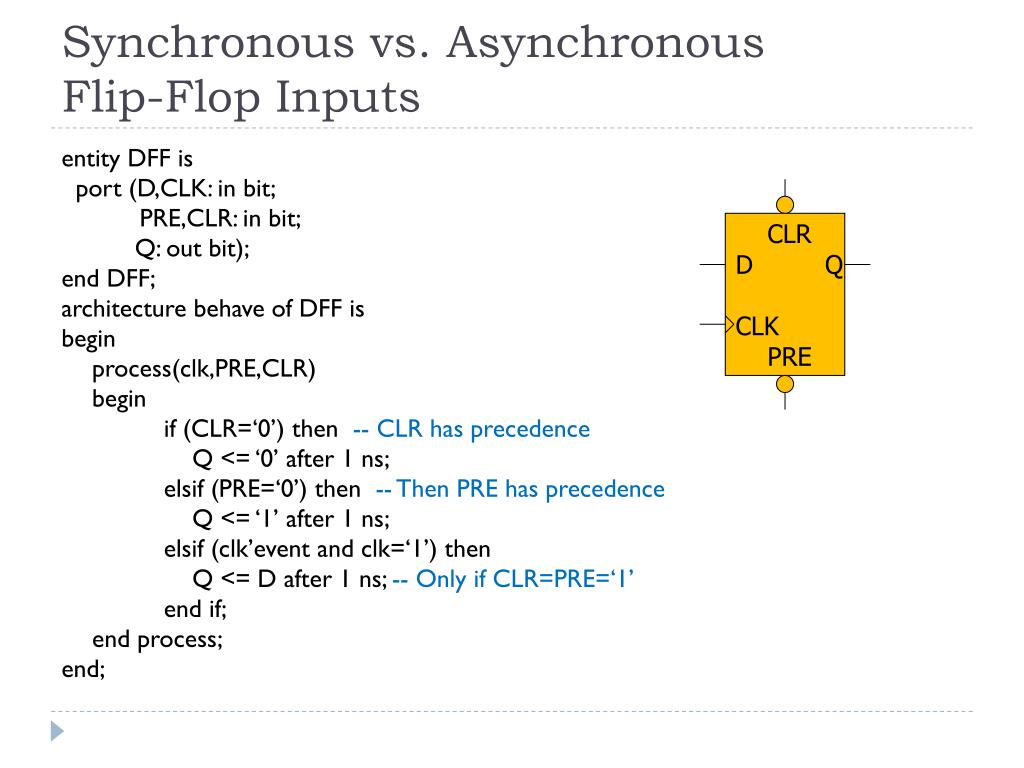 Synchronous vs. Asynchronous Flip-Flop Inputs

entity DFF is
port (D,CLK: in bit;
PRE,CLR: in bit;
Q: out bit);
end DFF;
architecture behave of DFF is
begin
process(clk,PRE,CLR)
begin
if (CLR=‘0’) then -- CLR has precedence
Q <= ‘0’ after 1 ns;
elsif (PRE=‘0’) then -- Then PRE has precedence
Q <= ‘1’ after 1 ns;
elsif (clk’event and clk=‘1’) then
Q <= D after 1 ns; -- Only if CLR=PRE=‘1’
end if;
end process;
end;

CLR
D
Q
CLK
PRE